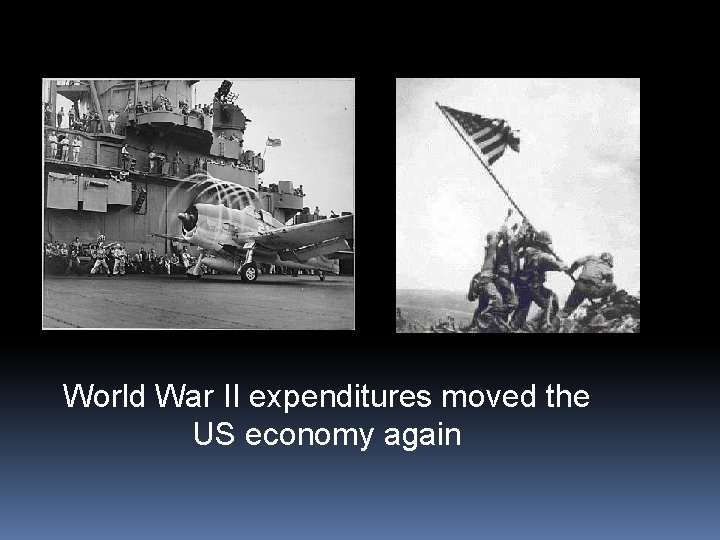 World War II expenditures moved the US economy again